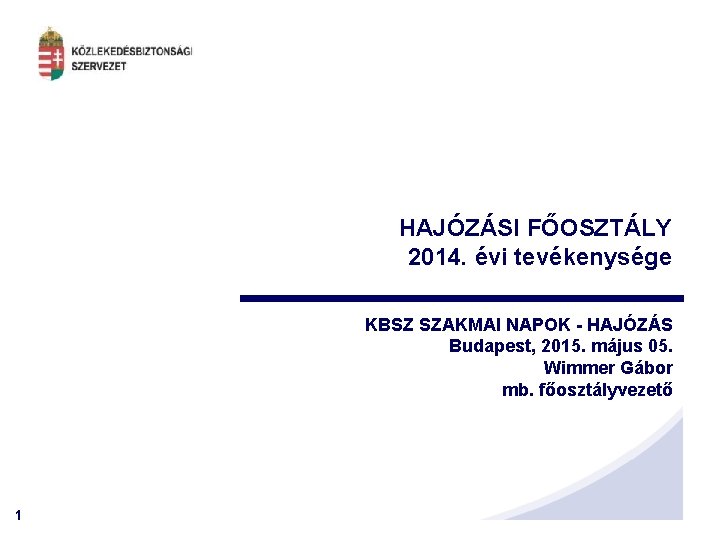 KÖZLEKEDÉSBIZTONSÁGI SZERVEZET

HAJÓZÁSI FŐOSZTÁLY
2014. évi tevékenysége

KBSZ SZAKMAI NAPOK - HAJÓZÁS
Budapest, 2015. május 05.
Wimmer Gábor
mb. főosztályvezető

1